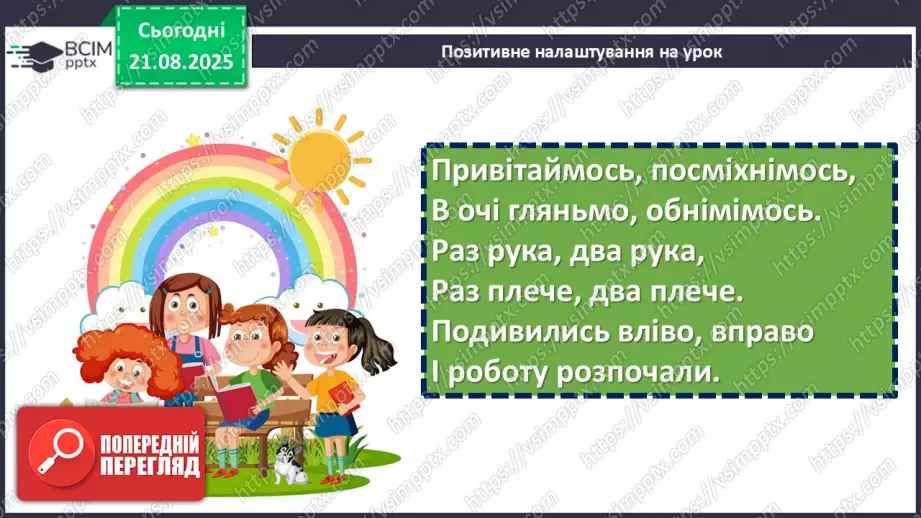 ВСІМ pptx

Сьогодні 21.08.2025

Позитивне налаштування на урок

Привітаймось, посміхнімось,
В очі гляньмо, обнімімось.
Раз рука, два рука,
Раз плече, два плече.
Подивились вліво, вправо
І роботу розпочали.

ПОПЕРЕДНІЙ ПЕРЕГЛЯД

https://vsimpptx.com